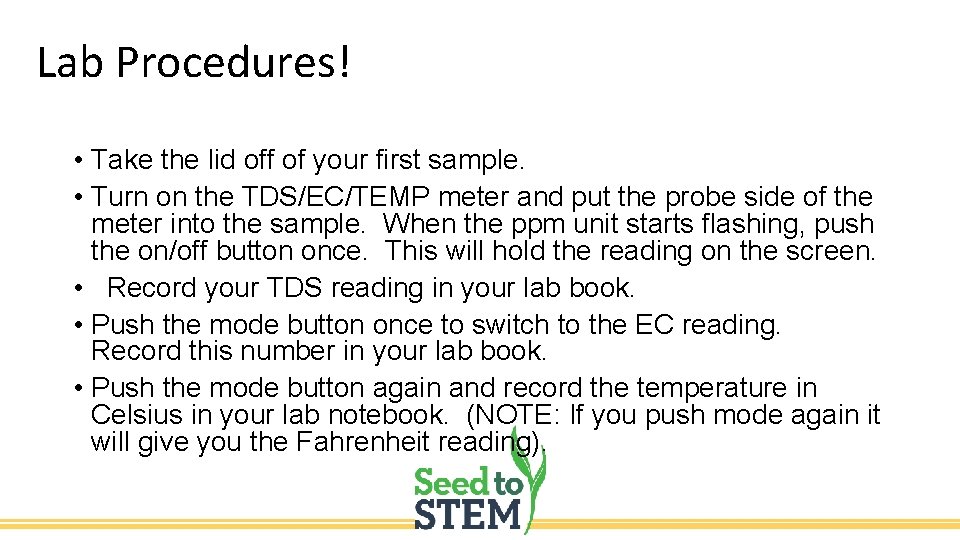 Lab Procedures!

• Take the lid off of your first sample.
• Turn on the TDS/EC/TEMP meter and put the probe side of the meter into the sample. When the ppm unit starts flashing, push the on/off button once. This will hold the reading on the screen.
• Record your TDS reading in your lab book.
• Push the mode button once to switch to the EC reading. Record this number in your lab book.
• Push the mode button again and record the temperature in Celsius in your lab notebook. (NOTE: If you push mode again it will give you the Fahrenheit reading).

Seed to STEM